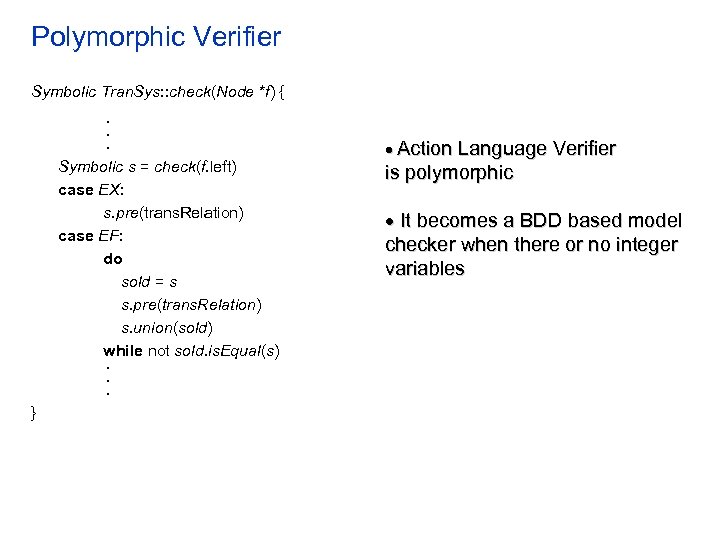 Polymorphic Verifier

Symbolic TranSys::check(Node *f) {
.
.
.
Symbolic s = check(f.left)
case EX:
s.pre(transRelation)
case EF:
do
sold = s
s.pre(transRelation)
s.union(sold)
while not sold.isEqual(s)
.
.
.
}

• Action Language Verifier is polymorphic

• It becomes a BDD based model checker when there or no integer variables